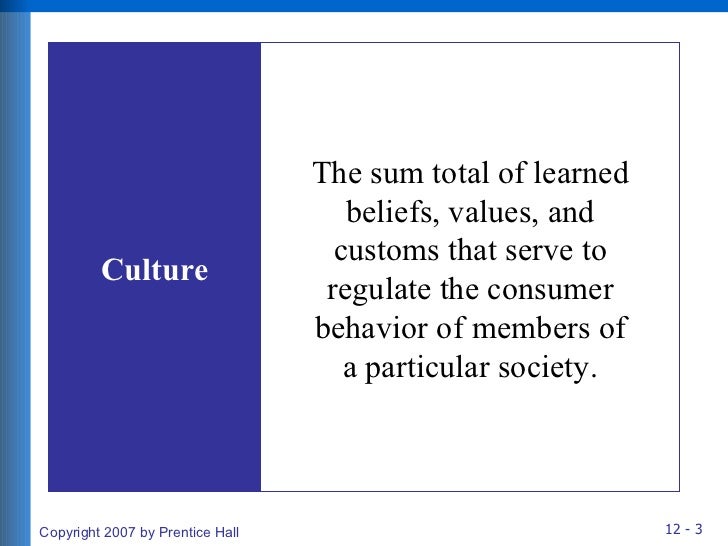 Culture

The sum total of learned beliefs, values, and customs that serve to regulate the consumer behavior of members of a particular society.

Copyright 2007 by Prentice Hall

12 - 3